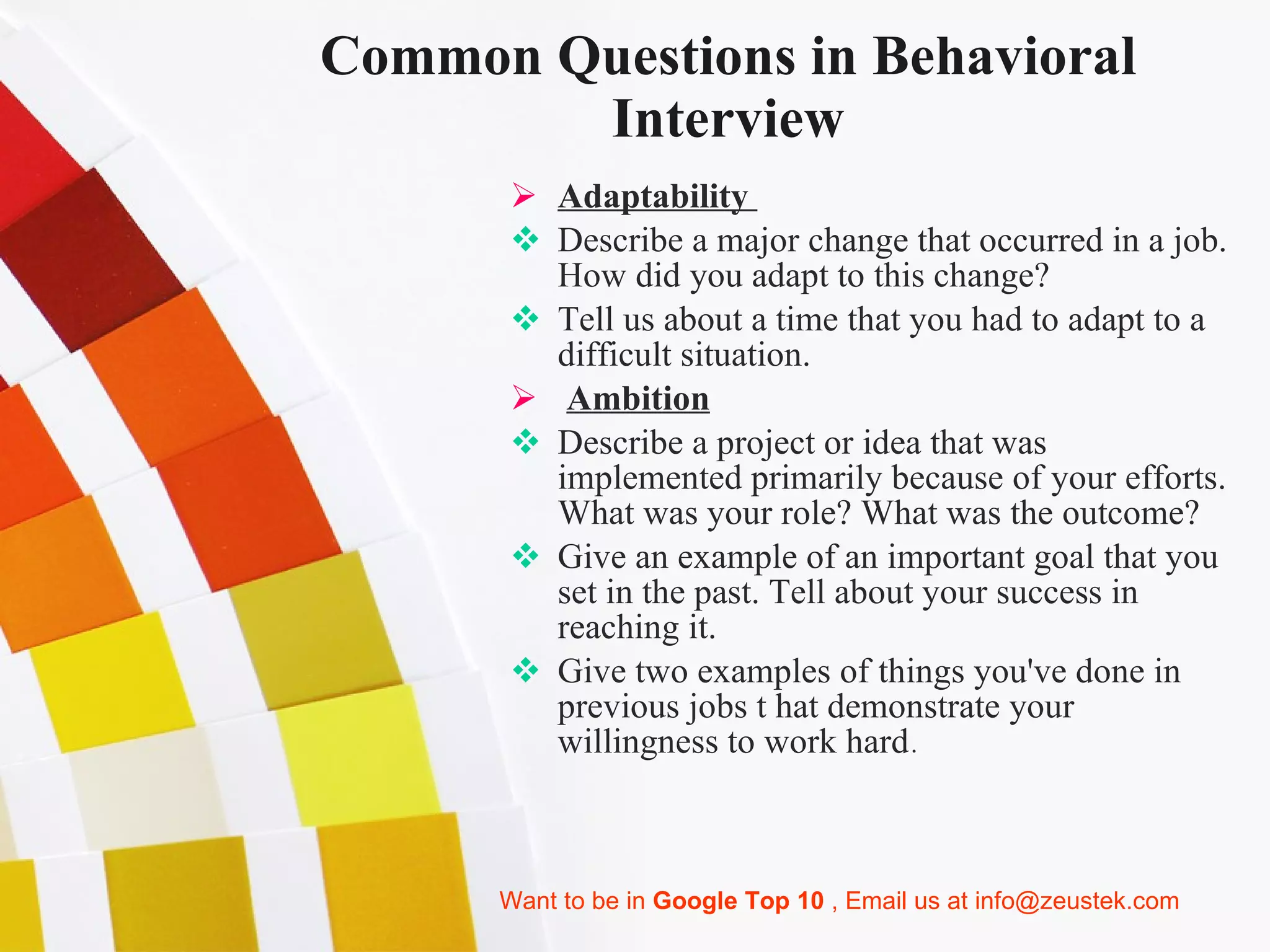 Common Questions in Behavioral Interview

➢ Adaptability

❖ Describe a major change that occurred in a job. How did you adapt to this change?

❖ Tell us about a time that you had to adapt to a difficult situation.

➢ Ambition

❖ Describe a project or idea that was implemented primarily because of your efforts. What was your role? What was the outcome?

❖ Give an example of an important goal that you set in the past. Tell about your success in reaching it.

❖ Give two examples of things you've done in previous jobs t hat demonstrate your willingness to work hard.

Want to be in Google Top 10 , Email us at info@zeustek.com